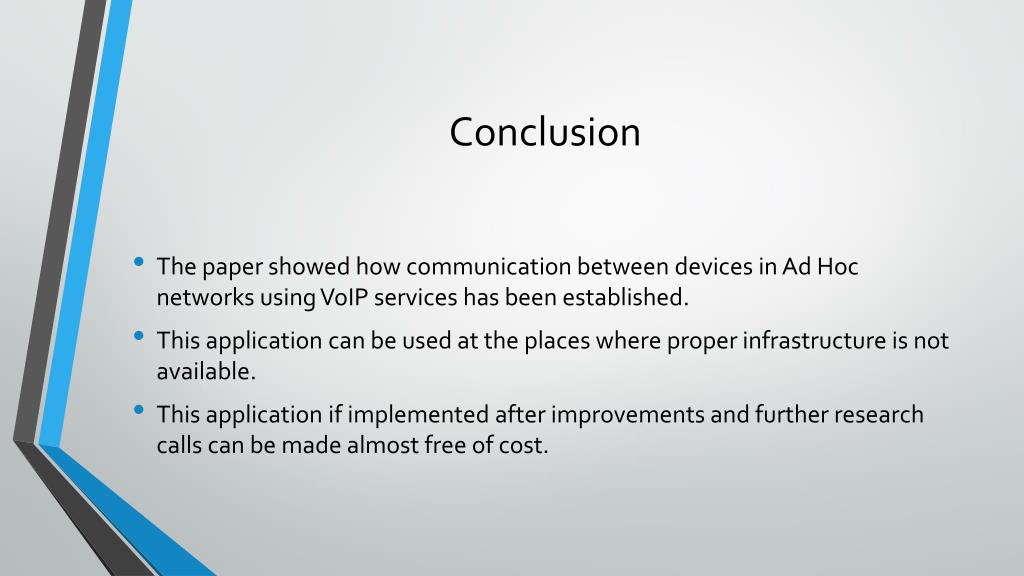 Conclusion

• The paper showed how communication between devices in Ad Hoc networks using VoIP services has been established.

• This application can be used at the places where proper infrastructure is not available.

• This application if implemented after improvements and further research calls can be made almost free of cost.